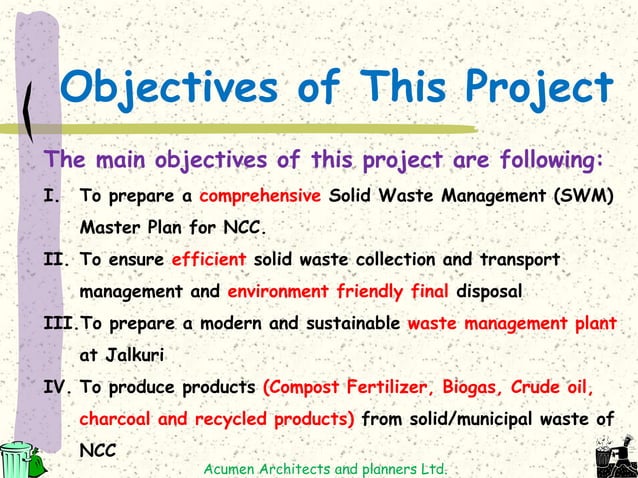 Objectives of This Project

The main objectives of this project are following:

I. To prepare a comprehensive Solid Waste Management (SWM) Master Plan for NCC.

II. To ensure efficient solid waste collection and transport management and environment friendly final disposal

III. To prepare a modern and sustainable waste management plant at Jalkuri

IV. To produce products (Compost Fertilizer, Biogas, Crude oil, charcoal and recycled products) from solid/municipal waste of NCC

Acumen Architects and planners Ltd.